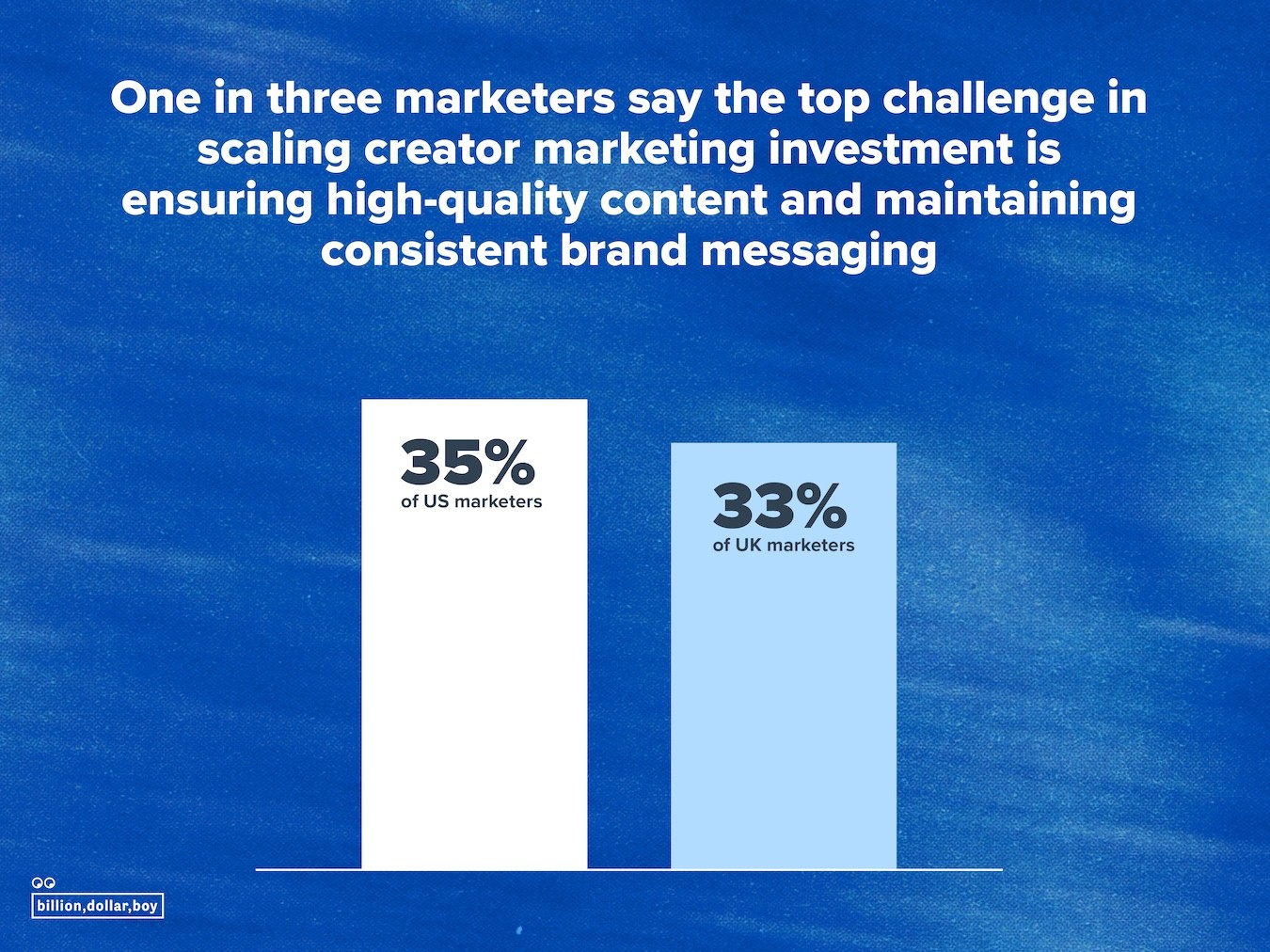 One in three marketers say the top challenge in scaling creator marketing investment is ensuring high-quality content and maintaining consistent brand messaging

35%
of US marketers

33%
of UK marketers

billion,dollar,boy